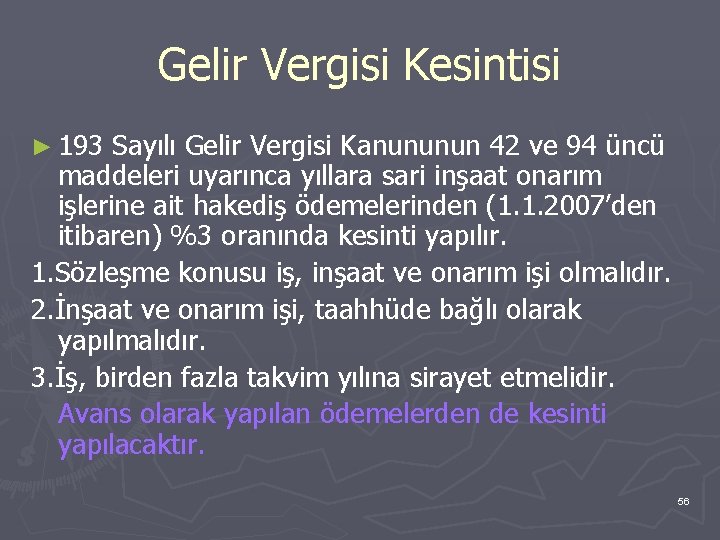 Gelir Vergisi Kesintisi

► 193 Sayılı Gelir Vergisi Kanununun 42 ve 94 üncü maddeleri uyarınca yıllara sari inşaat onarım işlerine ait hakediş ödemelerinden (1.1.2007'den itibaren) %3 oranında kesinti yapılır.

1.Sözleşme konusu iş, inşaat ve onarım işi olmalıdır.

2.İnşaat ve onarım işi, taahhüde bağlı olarak yapılmalıdır.

3.İş, birden fazla takvim yılına sirayet etmelidir.

Avans olarak yapılan ödemelerden de kesinti yapılacaktır.

56